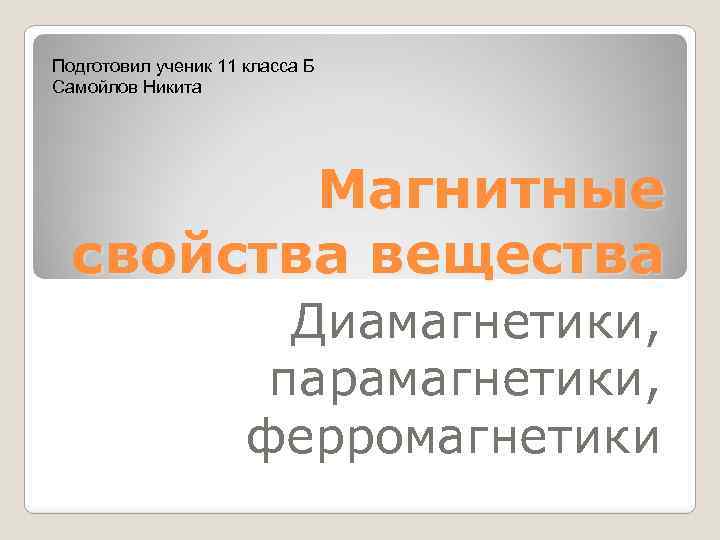 Подготовил ученик 11 класса Б
Самойлов Никита

Магнитные свойства вещества

Диамагнетики, парамагнетики, ферромагнетики